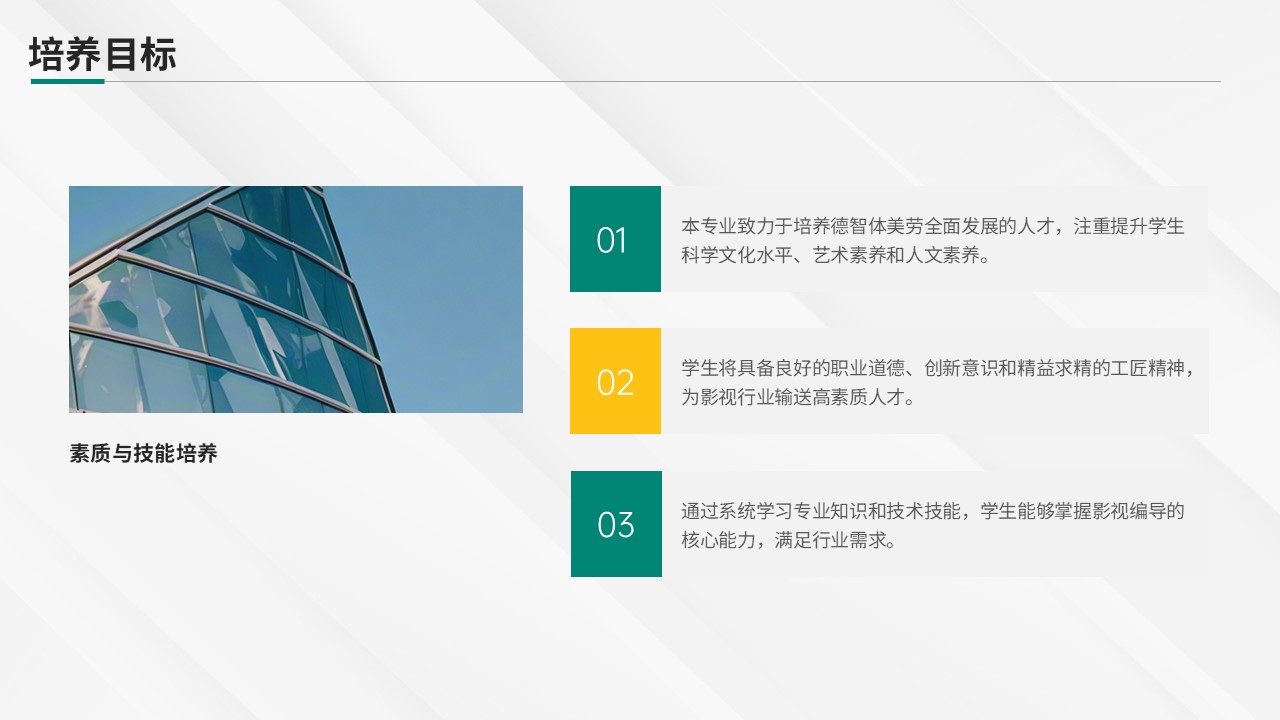 培养目标

素质与技能培养

01

本专业致力于培养德智体美劳全面发展的人才，注重提升学生科学文化水平、艺术素养和人文素养。

02

学生将具备良好的职业道德、创新意识和精益求精的工匠精神，为影视行业输送高素质人才。

03

通过系统学习专业知识和技术技能，学生能够掌握影视编导的核心能力，满足行业需求。